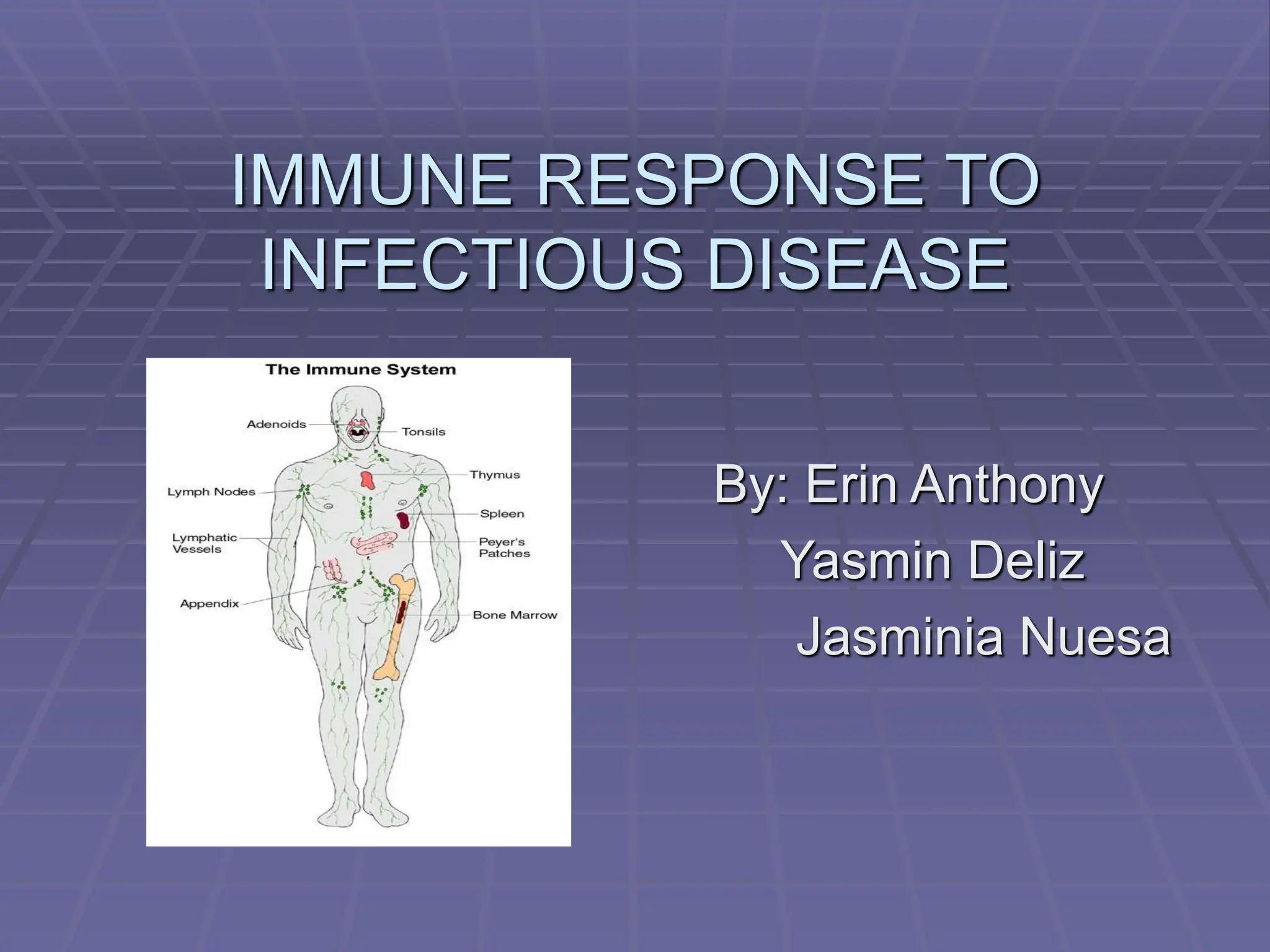 IMMUNE RESPONSE TO INFECTIOUS DISEASE

The Immune System

Adenoids
Tonsils
Thymus
Lymph Nodes
Spleen
Lymphatic Vessels
Peyer's Patches
Appendix
Bone Marrow

By: Erin Anthony
Yasmin Deliz
Jasminia Nuesa